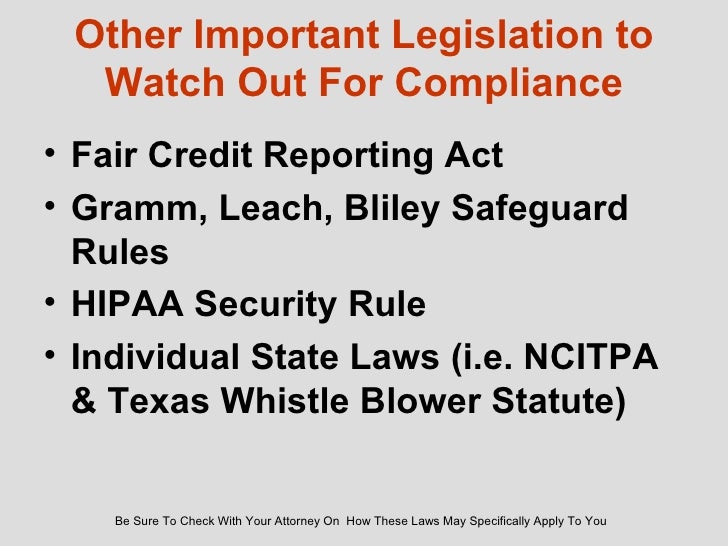 Other Important Legislation to Watch Out For Compliance

• Fair Credit Reporting Act
• Gramm, Leach, Bliley Safeguard Rules
• HIPAA Security Rule
• Individual State Laws (i.e. NCITPA & Texas Whistle Blower Statute)

Be Sure To Check With Your Attorney On How These Laws May Specifically Apply To You